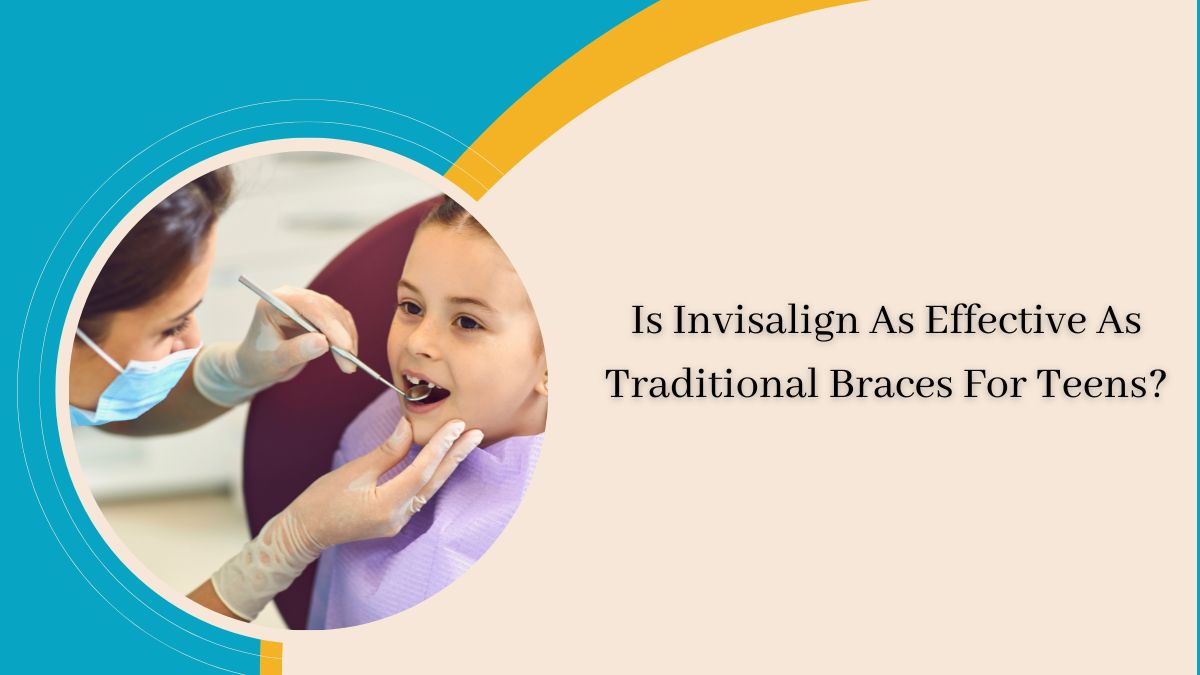 Is Invisalign As Effective As Traditional Braces For Teens?